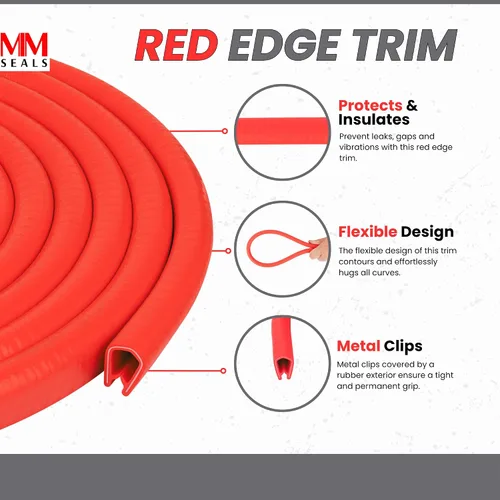 MM SEALS

RED EDGE TRIM

Protects & Insulates

Prevent leaks, gaps and vibrations with this red edge trim.

Flexible Design

The flexible design of this trim contours and effortlessly hugs all curves.

Metal Clips

Metal clips covered by a rubber exterior ensure a tight and permanent grip.